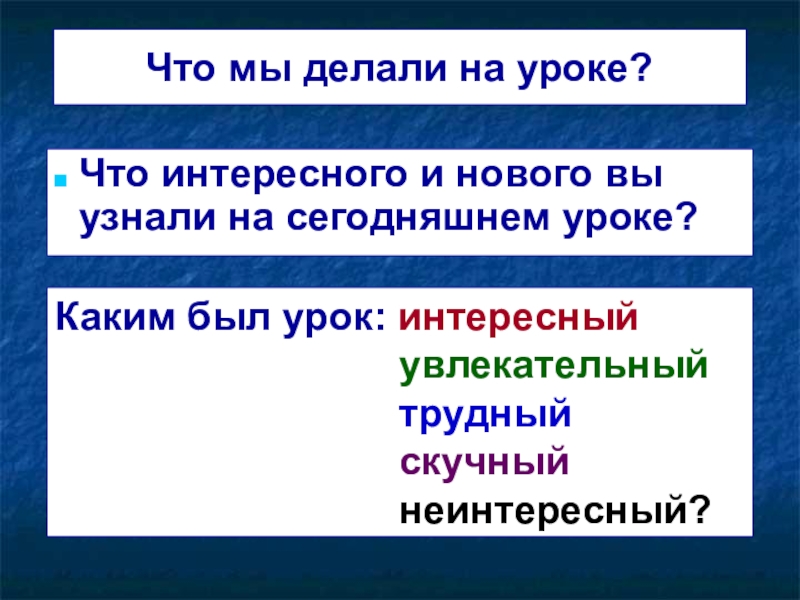 Что мы делали на уроке?

Что интересного и нового вы узнали на сегодняшнем уроке?

Каким был урок: интересный
увлекательный
трудный
скучный
неинтересный?